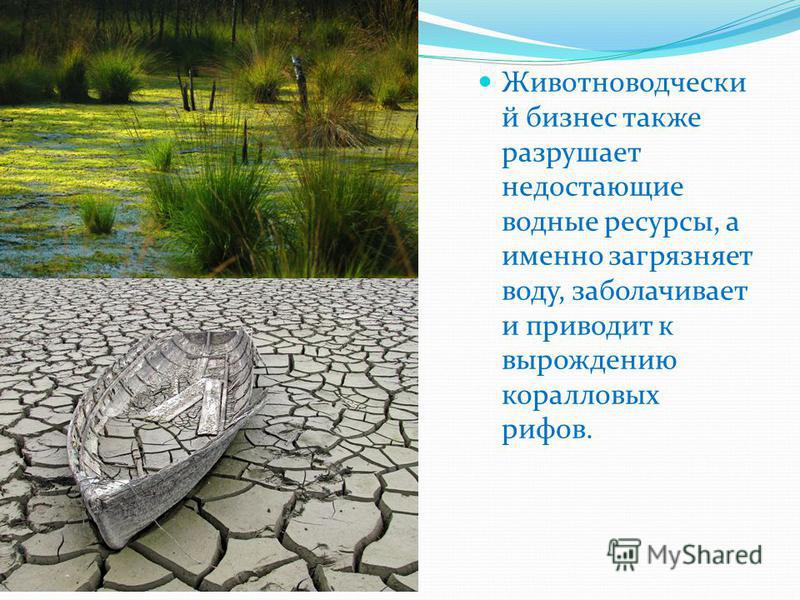 Животноводческий бизнес также разрушает недостающие водные ресурсы, а именно загрязняет воду, заболачивает и приводит к вырождению коралловых рифов.

MyShared